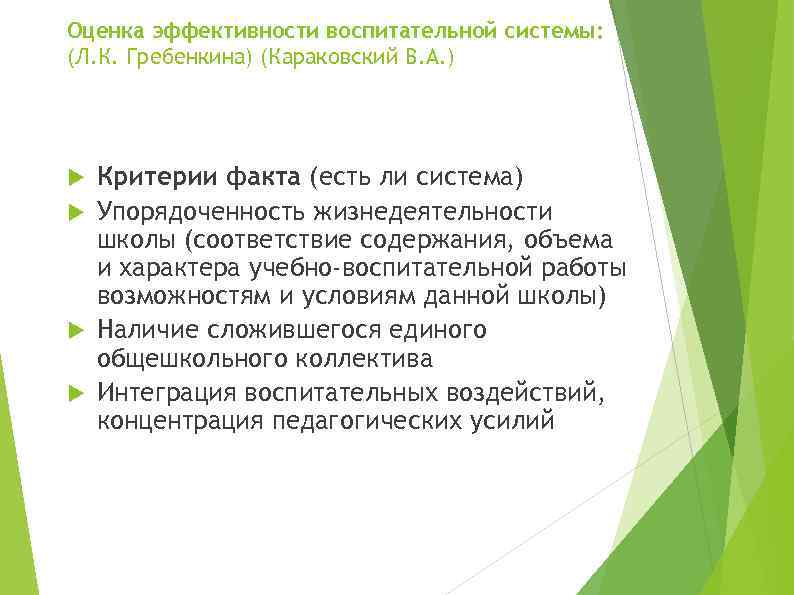 Оценка эффективности воспитательной системы: (Л.К. Гребенкина) (Караковский В.А.)

Критерии факта (есть ли система)

Упорядоченность жизнедеятельности школы (соответствие содержания, объема и характера учебно-воспитательной работы возможностям и условиям данной школы)

Наличие сложившегося единого общешкольного коллектива

Интеграция воспитательных воздействий, концентрация педагогических усилий